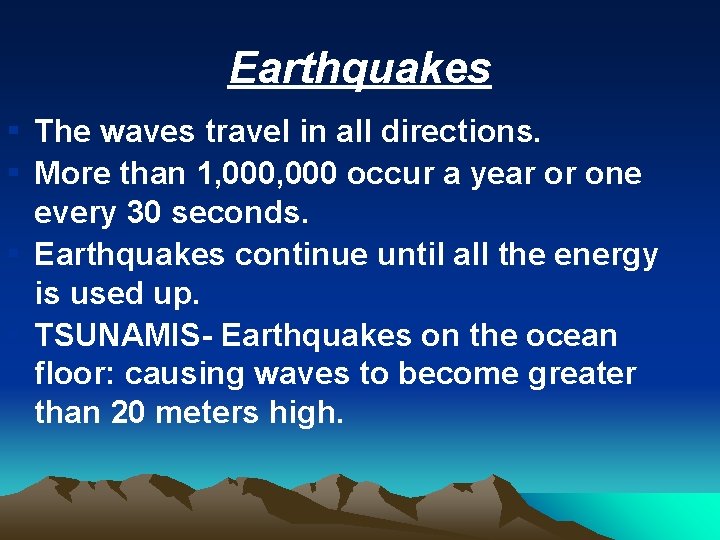 Earthquakes

The waves travel in all directions.

More than 1,000,000 occur a year or one every 30 seconds.

Earthquakes continue until all the energy is used up.

TSUNAMIS- Earthquakes on the ocean floor: causing waves to become greater than 20 meters high.